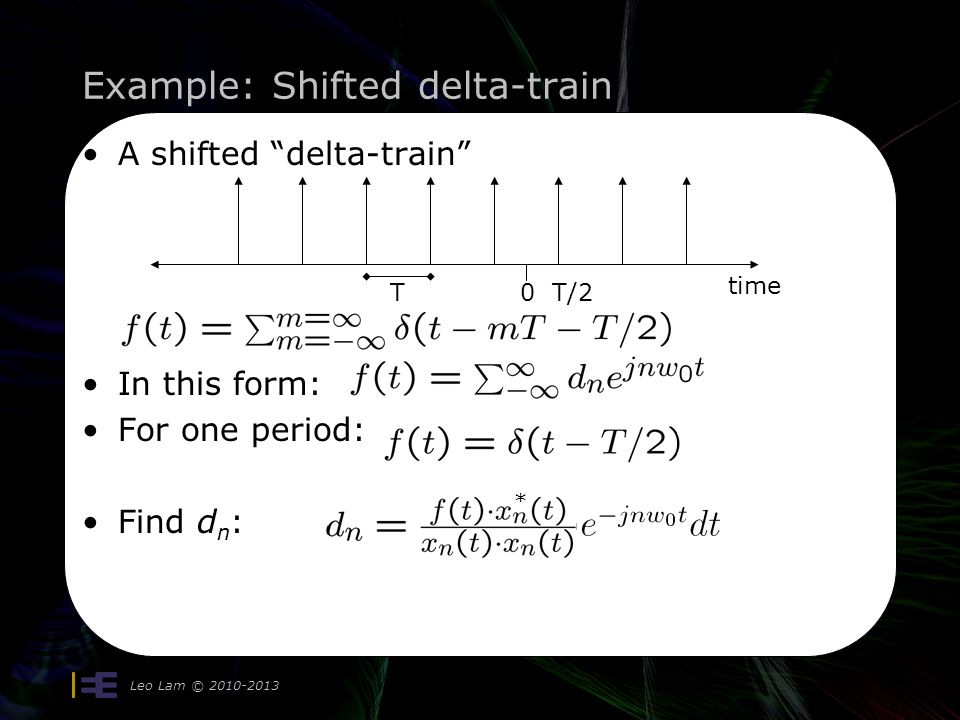 Example: Shifted delta-train

• A shifted “delta-train”

T

0 T/2

time

$f(t) = \sum_{m=-\infty}^{m=\infty} \delta(t - mT - T/2)$

• In this form: $f(t) = \sum_{-\infty}^{\infty} d_n e^{jnw_0 t}$

• For one period: $f(t) = \delta(t - T/2)$

• Find $d_n$: $d_n = \frac{f(t) \cdot x_n^*(t)}{x_n(t) \cdot x_n(t)} e^{-jnw_0 t} dt$

Leo Lam © 2010-2013